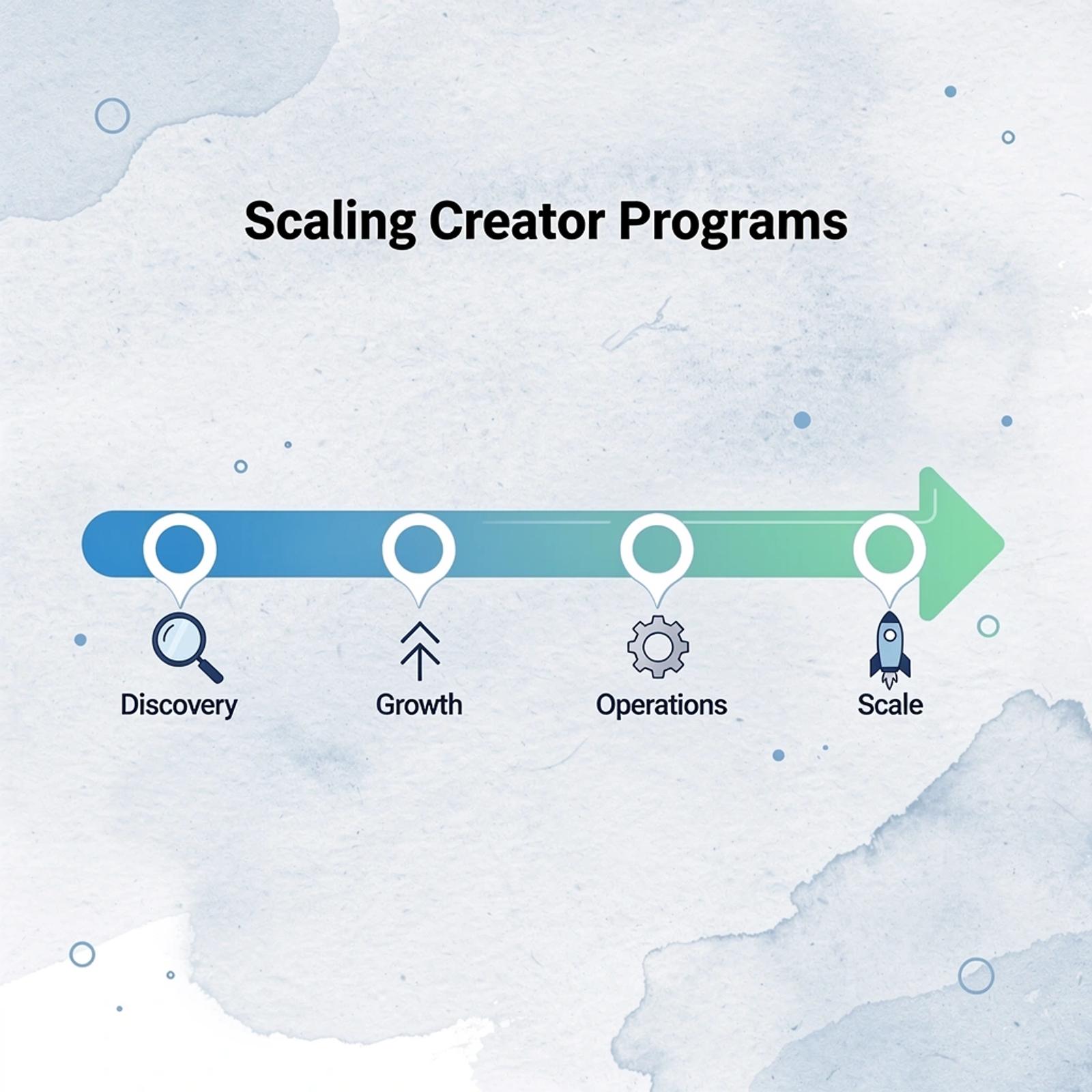 Scaling Creator Programs

Discovery

Growth

Operations

Scale